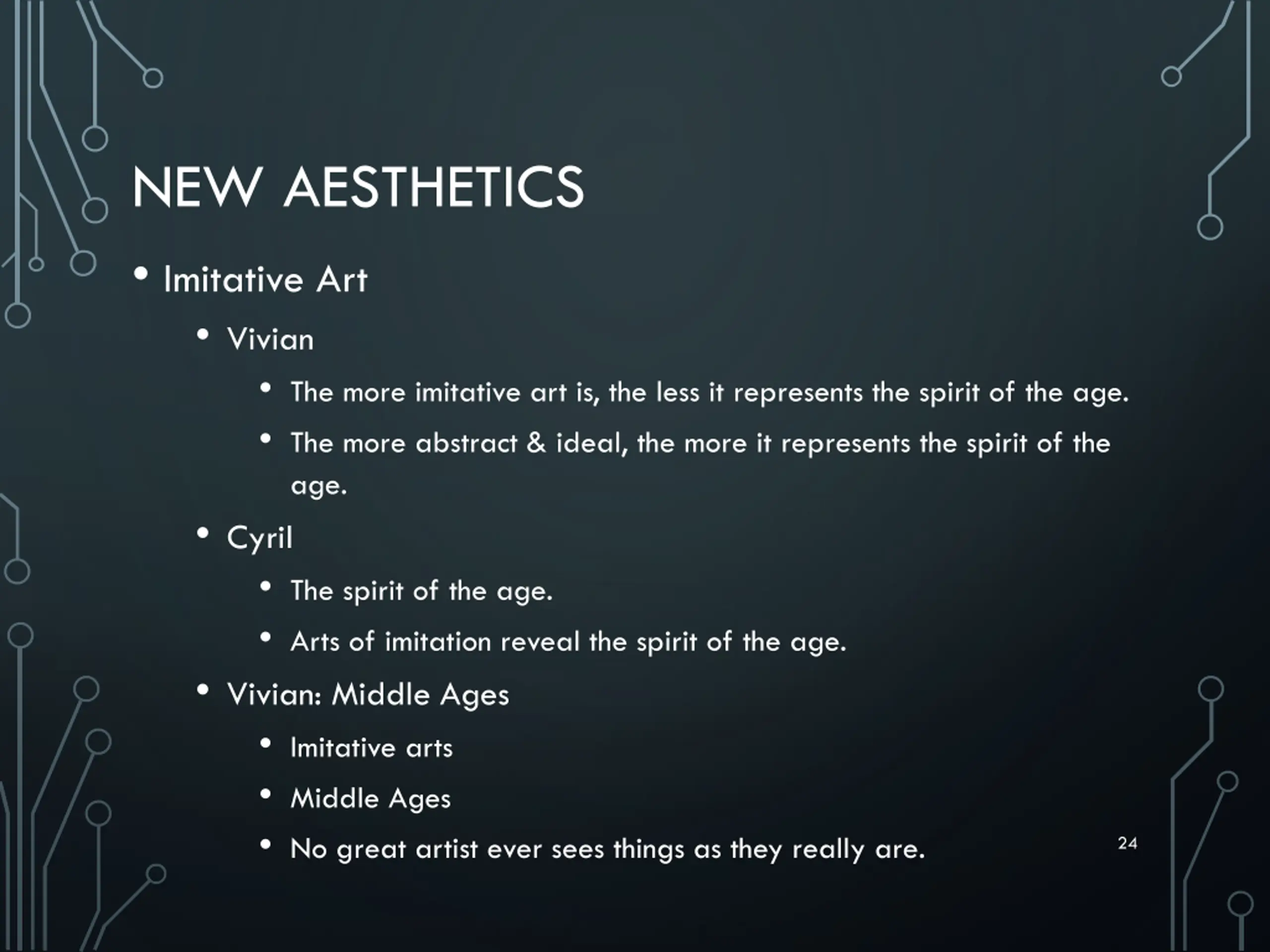 NEW AESTHETICS

• Imitative Art
  • Vivian
    • The more imitative art is, the less it represents the spirit of the age.
    • The more abstract & ideal, the more it represents the spirit of the age.
  • Cyril
    • The spirit of the age.
    • Arts of imitation reveal the spirit of the age.
  • Vivian: Middle Ages
    • Imitative arts
    • Middle Ages
    • No great artist ever sees things as they really are.

24